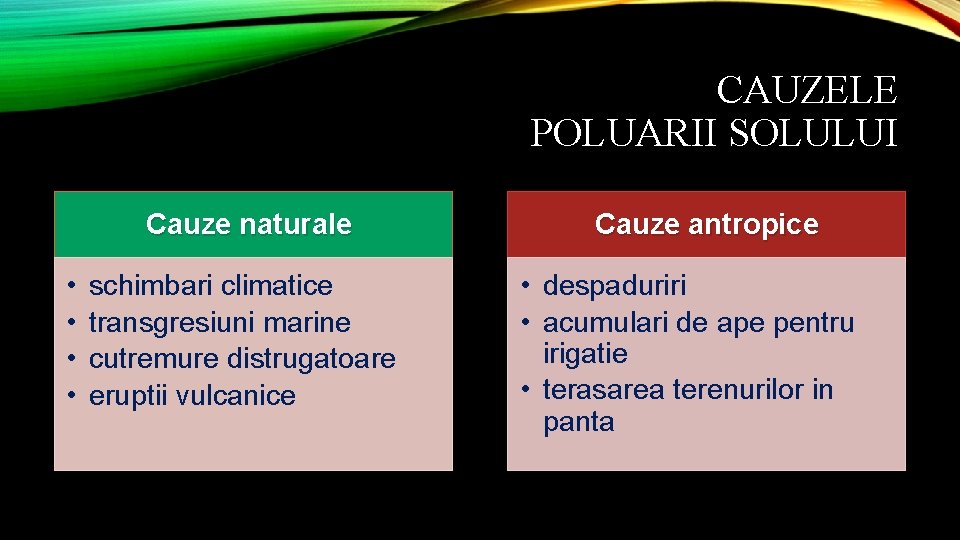 CAUZELE POLUARII SOLULUI

Cauze naturale

• schimbari climatice
• transgresiuni marine
• cutremure distrugatoare
• eruptii vulcanice

Cauze antropice

• despaduriri
• acumulari de ape pentru irigatie
• terasarea terenurilor in panta